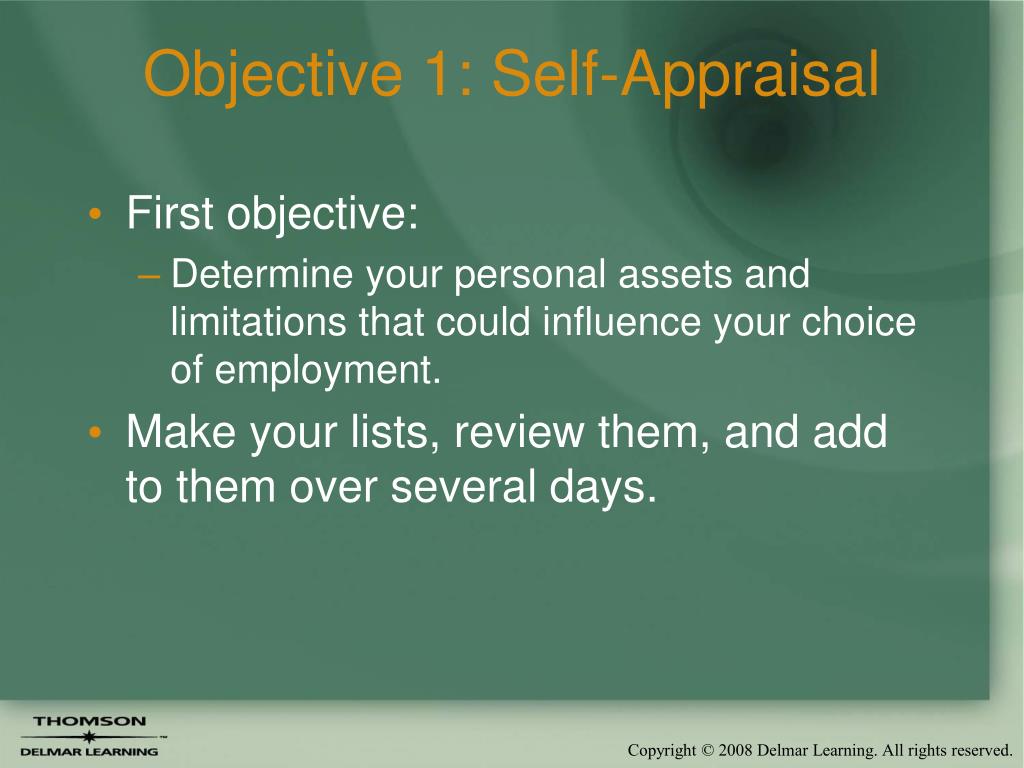 Objective 1: Self-Appraisal

• First objective:
– Determine your personal assets and limitations that could influence your choice of employment.

• Make your lists, review them, and add to them over several days.

THOMSON
DELMAR LEARNING

Copyright © 2008 Delmar Learning. All rights reserved.